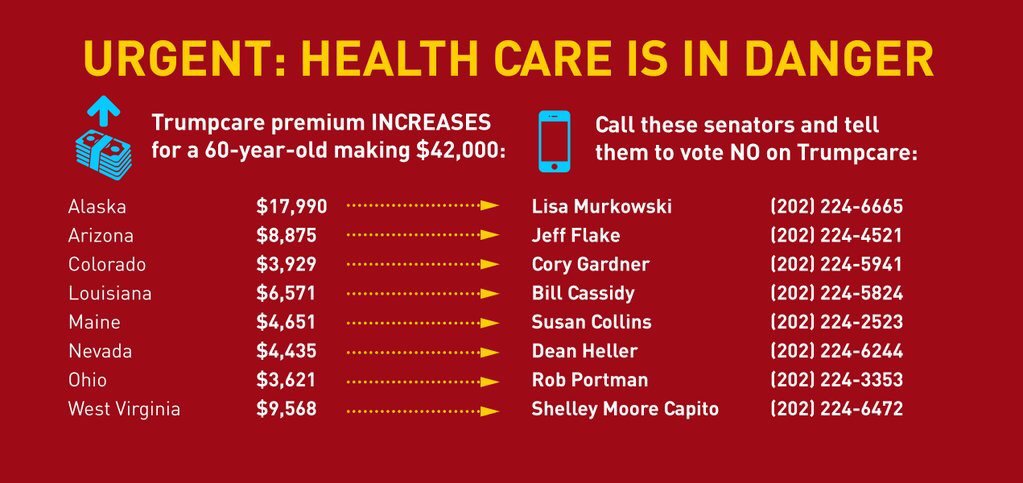 URGENT: HEALTH CARE IS IN DANGER

Trumpcare premium INCREASES for a 60-year-old making $42,000:

Call these senators and tell them to vote NO on Trumpcare:

| | | | |
|---|---|---|---|
| Alaska | $17,990 | Lisa Murkowski | (202) 224-6665 |
| Arizona | $8,875 | Jeff Flake | (202) 224-4521 |
| Colorado | $3,929 | Cory Gardner | (202) 224-5941 |
| Louisiana | $6,571 | Bill Cassidy | (202) 224-5824 |
| Maine | $4,651 | Susan Collins | (202) 224-2523 |
| Nevada | $4,435 | Dean Heller | (202) 224-6244 |
| Ohio | $3,621 | Rob Portman | (202) 224-3353 |
| West Virginia | $9,568 | Shelley Moore Capito | (202) 224-6472 |